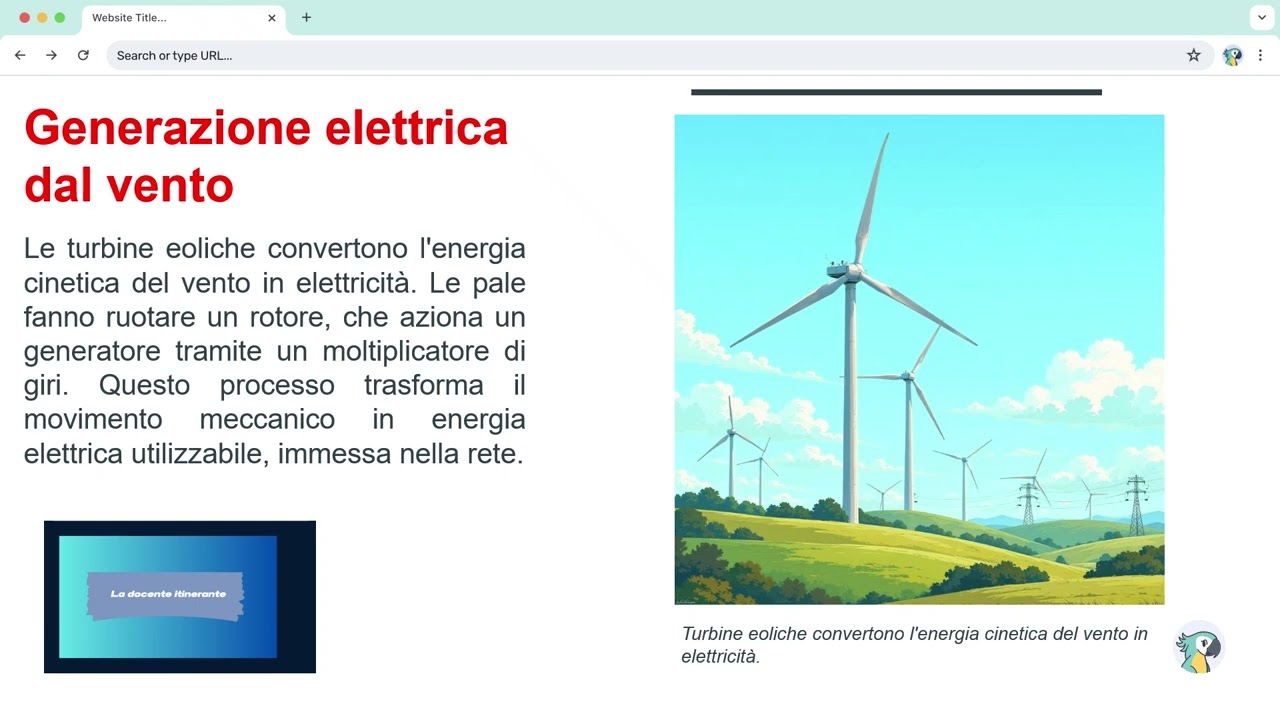 Website Title...

Search or type URL...

Generazione elettrica dal vento

Le turbine eoliche convertono l'energia cinetica del vento in elettricità. Le pale fanno ruotare un rotore, che aziona un generatore tramite un moltiplicatore di giri. Questo processo trasforma il movimento meccanico in energia elettrica utilizzabile, immessa nella rete.

La docente itinerante

Turbine eoliche convertono l'energia cinetica del vento in elettricità.